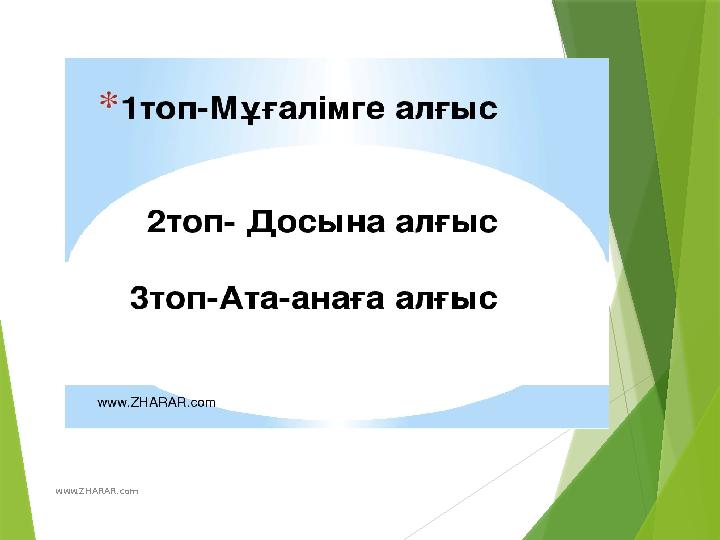 *1топ-Мұғалімге алғыс

2топ- Досына алғыс

3топ-Ата-анаға алғыс

www.ZHARAR.com

www.ZHARAR.com